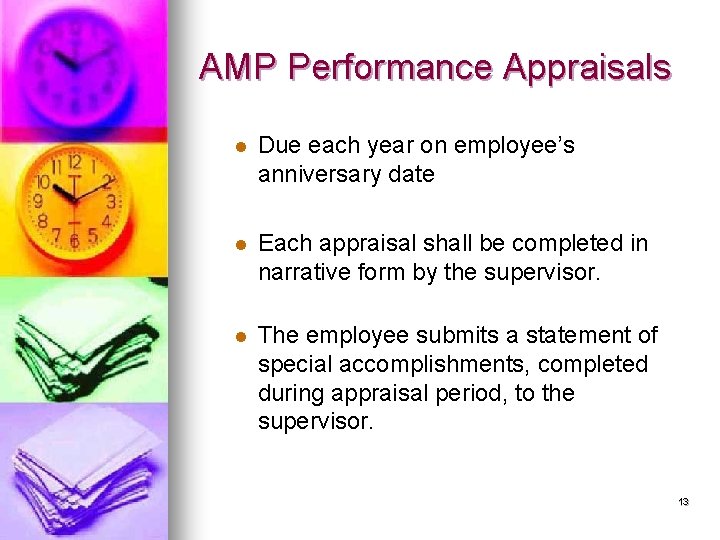 AMP Performance Appraisals

- Due each year on employee's anniversary date

- Each appraisal shall be completed in narrative form by the supervisor.

- The employee submits a statement of special accomplishments, completed during appraisal period, to the supervisor.

13